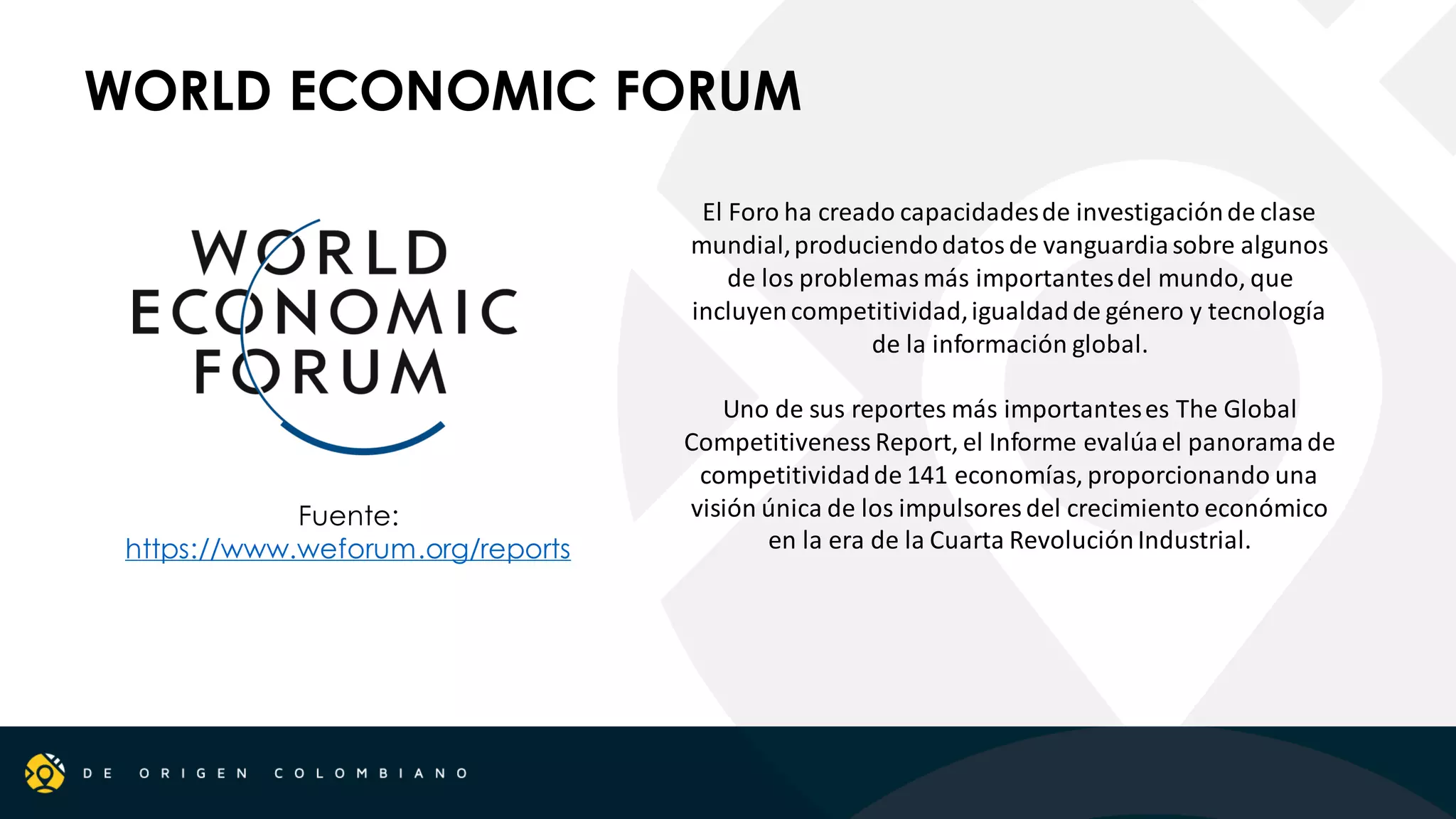 WORLD ECONOMIC FORUM

WORLD ECONOMIC FORUM

Fuente: https://www.weforum.org/reports

El Foro ha creado capacidades de investigación de clase mundial, produciendo datos de vanguardia sobre algunos de los problemas más importantes del mundo, que incluyen competitividad, igualdad de género y tecnología de la información global.

Uno de sus reportes más importantes es The Global Competitiveness Report, el Informe evalúa el panorama de competitividad de 141 economías, proporcionando una visión única de los impulsores del crecimiento económico en la era de la Cuarta Revolución Industrial.

DE ORIGEN COLOMBIANO